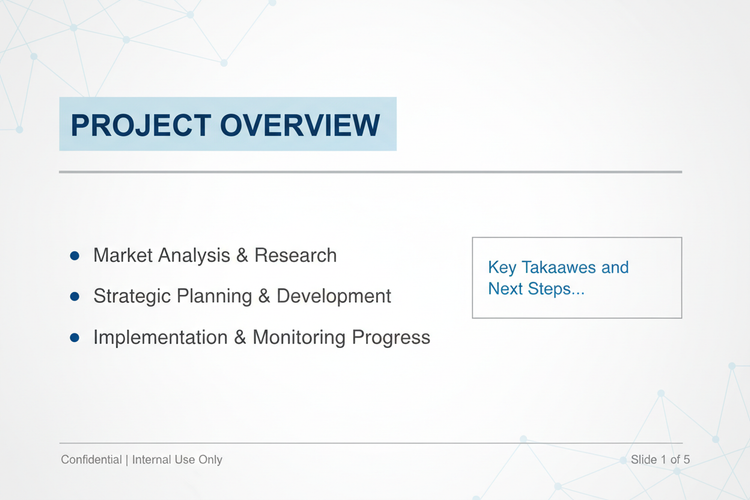 PROJECT OVERVIEW

- Market Analysis & Research
- Strategic Planning & Development
- Implementation & Monitoring Progress

Key Takaawes and Next Steps...

Confidential | Internal Use Only

Slide 1 of 5